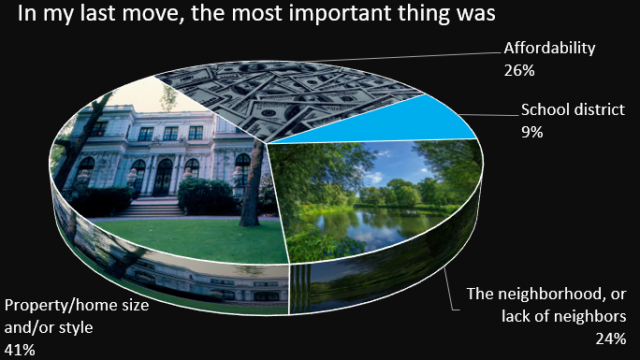 In my last move, the most important thing was

Affordability
26%

School district
9%

The neighborhood, or lack of neighbors
24%

Property/home size and/or style
41%